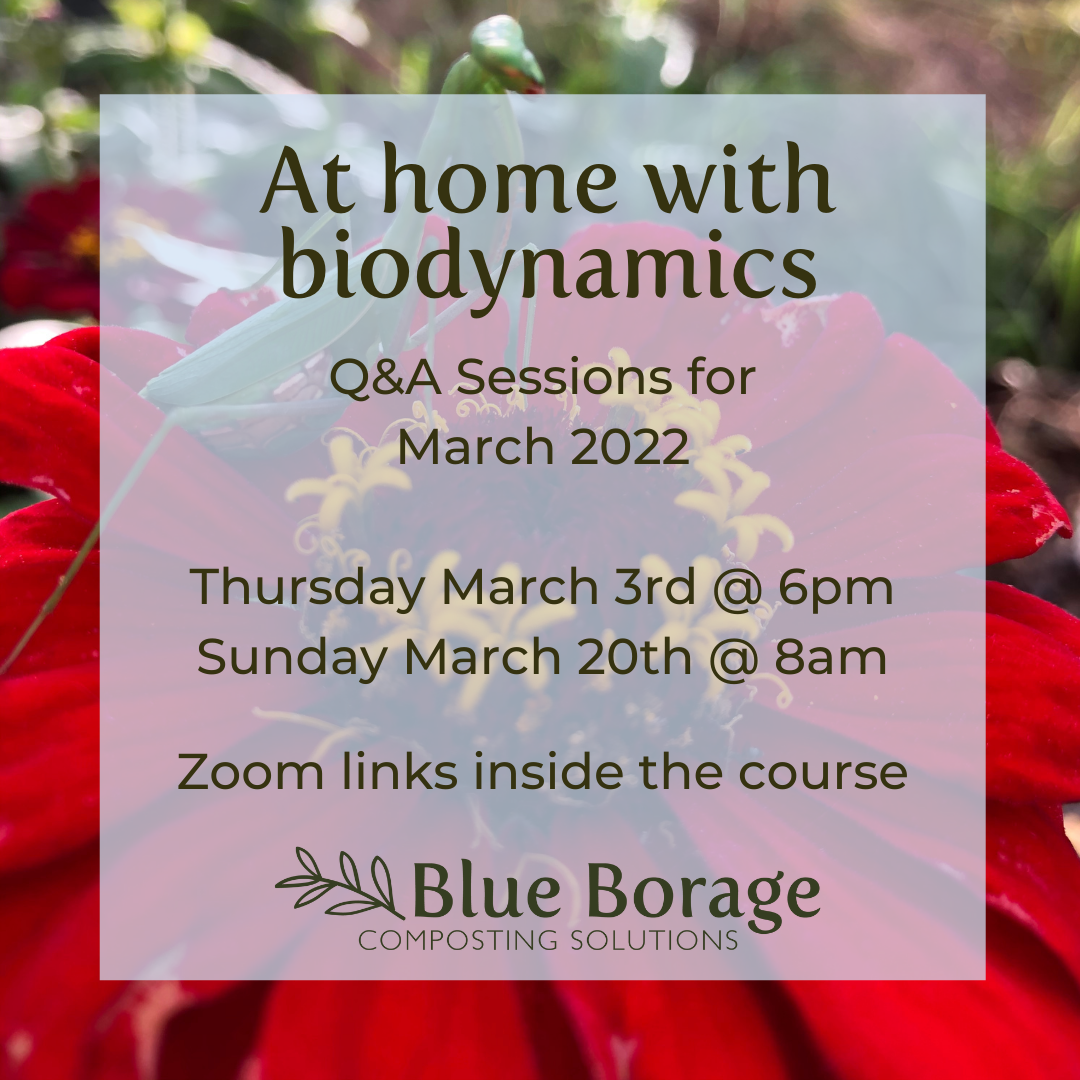 At home with biodynamics

Q&A Sessions for March 2022

Thursday March 3rd @ 6pm
Sunday March 20th @ 8am

Zoom links inside the course

Blue Borage
COMPOSTING SOLUTIONS